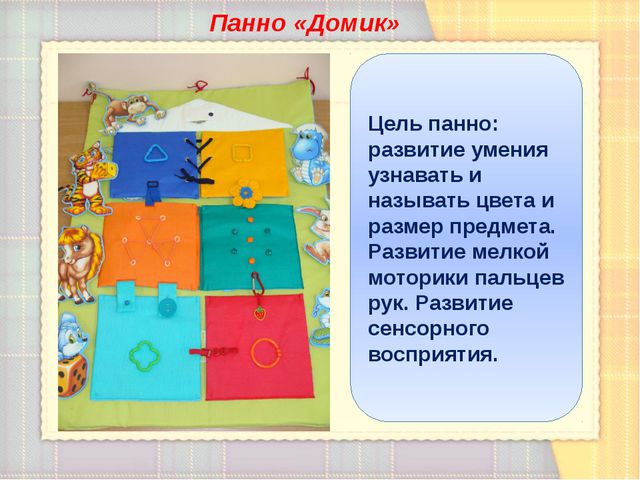 Панно «Домик»

Цель панно: развитие умения узнавать и называть цвета и размер предмета. Развитие мелкой моторики пальцев рук. Развитие сенсорного восприятия.